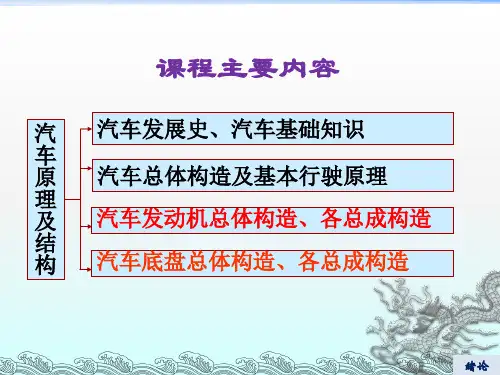 课程主要内容

汽车原理及结构

汽车发展史、汽车基础知识

汽车总体构造及基本行驶原理

汽车发动机总体构造、各总成构造

汽车底盘总体构造、各总成构造

绪论